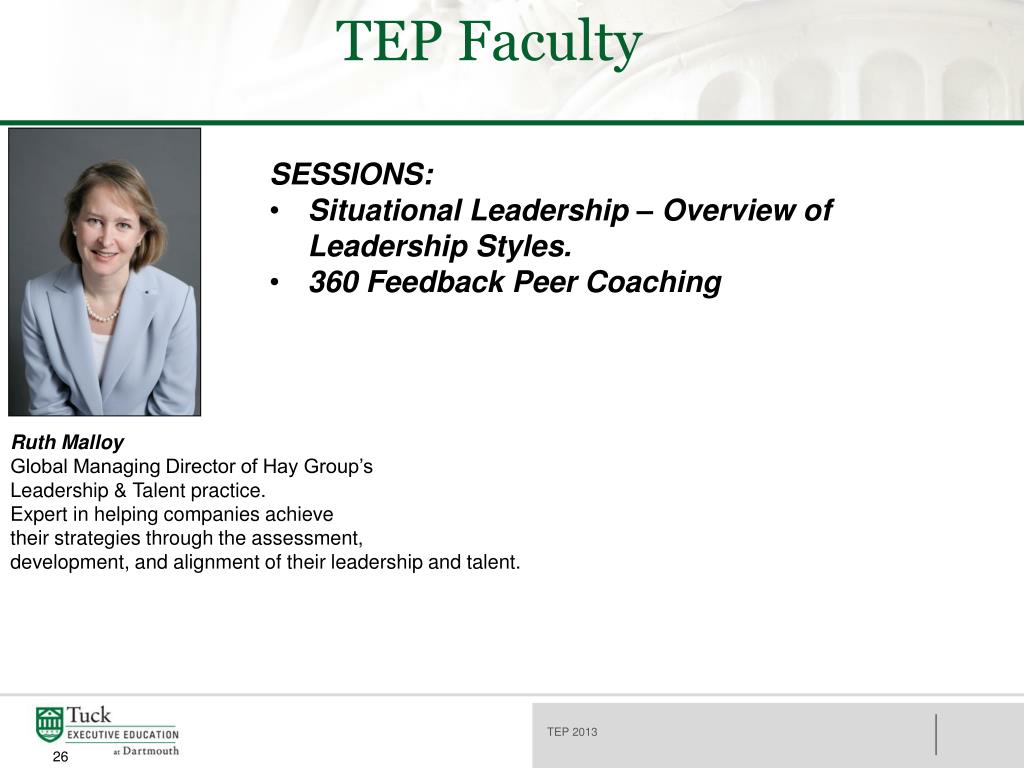 TEP Faculty

SESSIONS:
• Situational Leadership – Overview of Leadership Styles.
• 360 Feedback Peer Coaching

Ruth Malloy
Global Managing Director of Hay Group's Leadership & Talent practice.
Expert in helping companies achieve their strategies through the assessment, development, and alignment of their leadership and talent.

Tuck
EXECUTIVE EDUCATION
at Dartmouth

26

TEP 2013